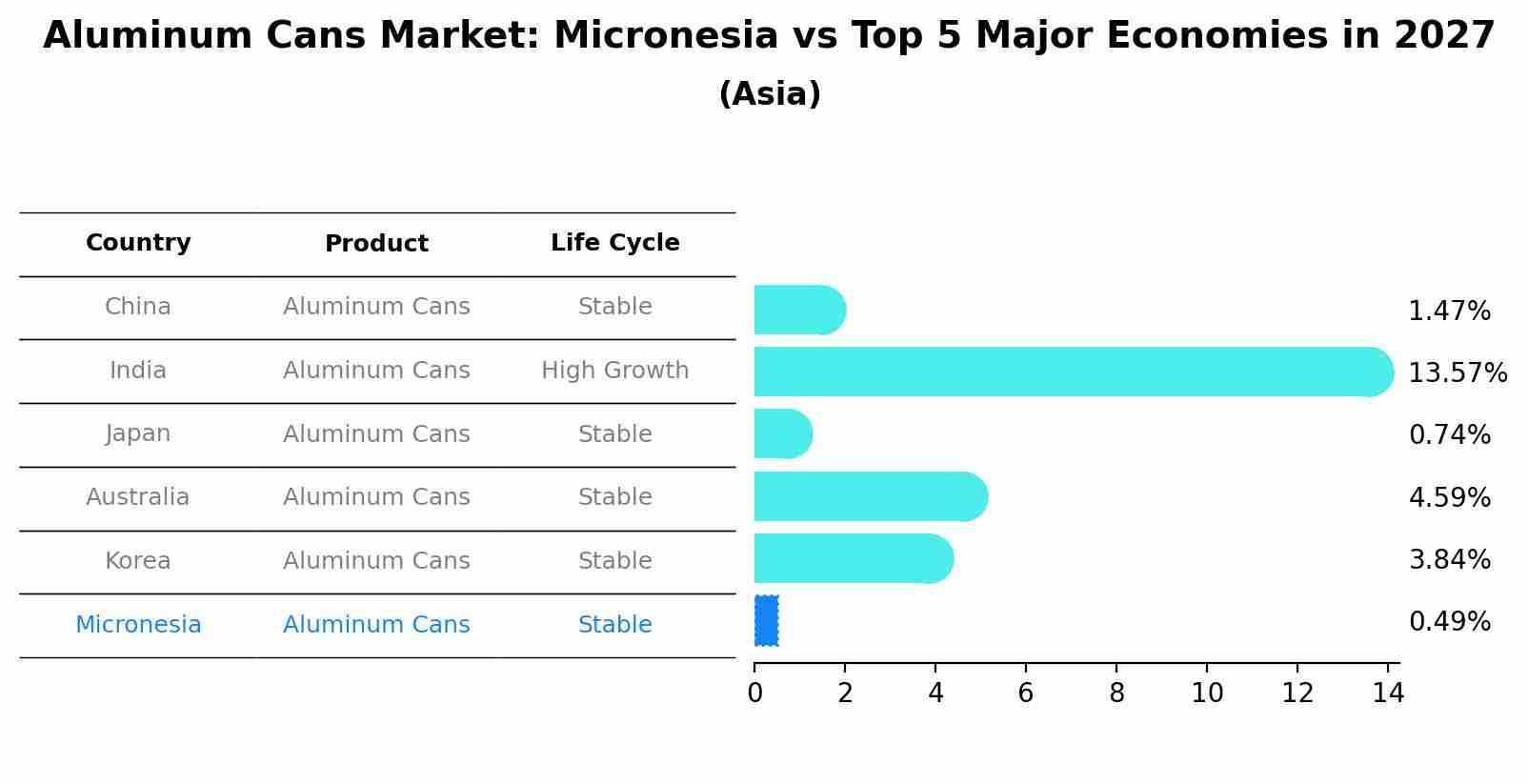 Aluminum Cans Market: Micronesia vs Top 5 Major Economies in 2027
(Asia)

| Country | Product | Life Cycle |
|---|---|---|
| China | Aluminum Cans | Stable |
| India | Aluminum Cans | High Growth |
| Japan | Aluminum Cans | Stable |
| Australia | Aluminum Cans | Stable |
| Korea | Aluminum Cans | Stable |
| Micronesia | Aluminum Cans | Stable |

1.47%
13.57%
0.74%
4.59%
3.84%
0.49%

0 2 4 6 8 10 12 14